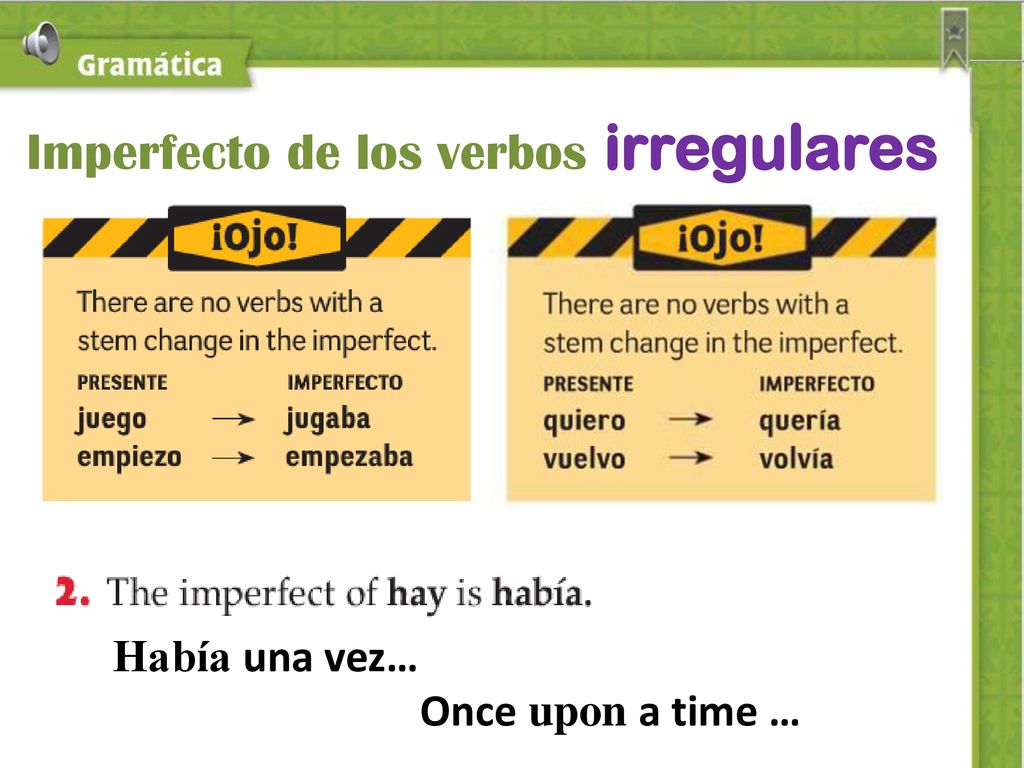 Gramática

Imperfecto de los verbos irregulares

¡Ojo!

There are no verbs with a stem change in the imperfect.

| PRESENTE | | IMPERFECTO |
|---|---|---|
| juego | → | jugaba |
| empiezo | → | empezaba |

¡Ojo!

There are no verbs with a stem change in the imperfect.

| PRESENTE | | IMPERFECTO |
|---|---|---|
| quiero | → | quería |
| vuelvo | → | volvía |

2. The imperfect of hay is había.

Había una vez…

Once upon a time …